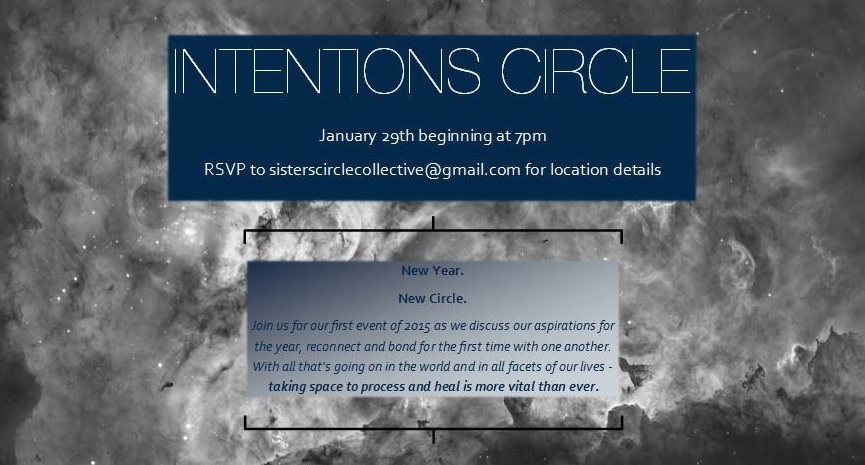 INTENTIONS CIRCLE

January 29th beginning at 7pm

RSVP to sisterscirclecollective@gmail.com for location details

New Year.

New Circle.

Join us for our first event of 2015 as we discuss our aspirations for the year, reconnect and bond for the first time with one another. With all that's going on in the world and in all facets of our lives - taking space to process and heal is more vital than ever.